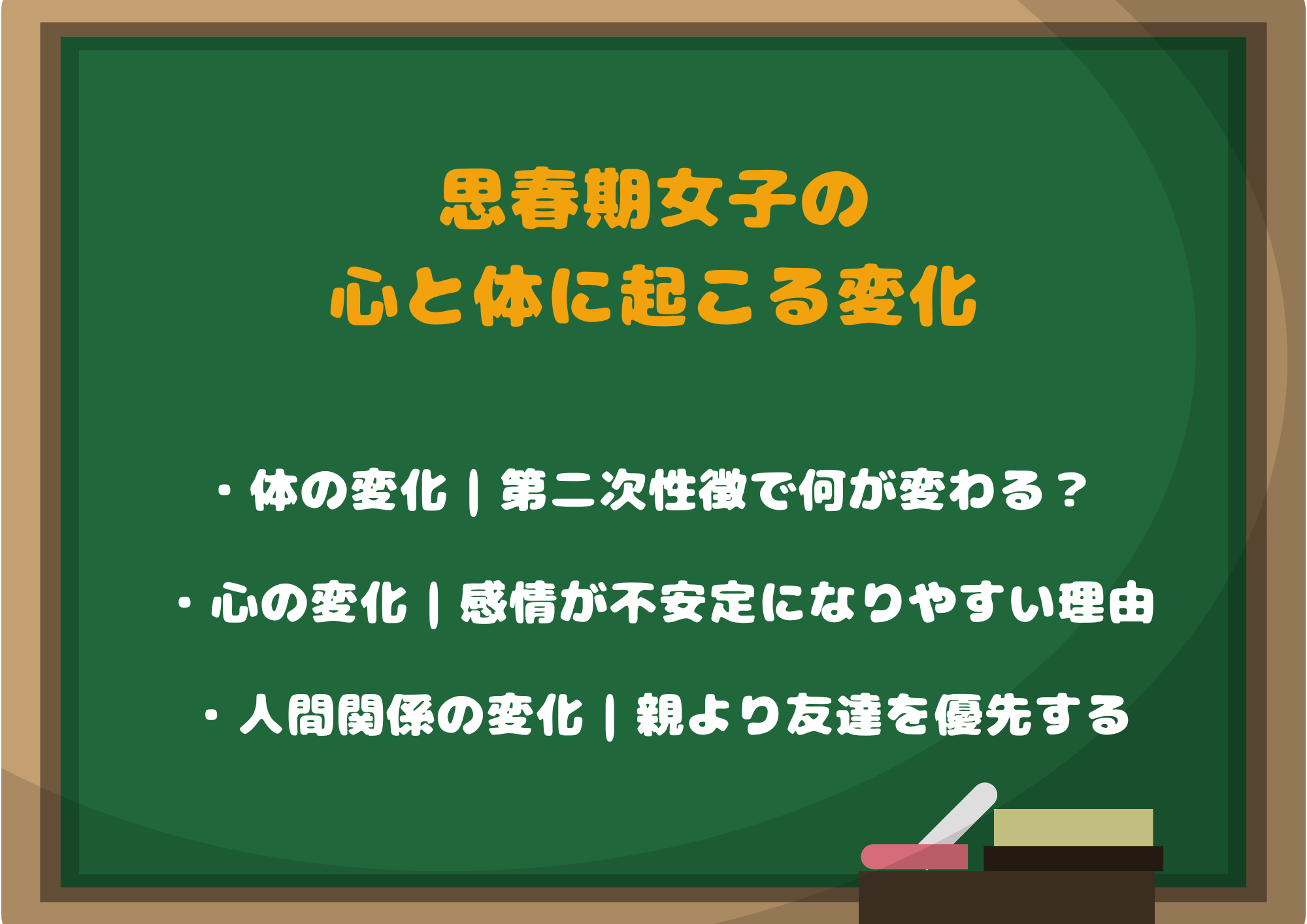 思春期女子の
心と体に起こる変化

・体の変化｜第二次性徴で何が変わる？

・心の変化｜感情が不安定になりやすい理由

・人間関係の変化｜親より友達を優先する